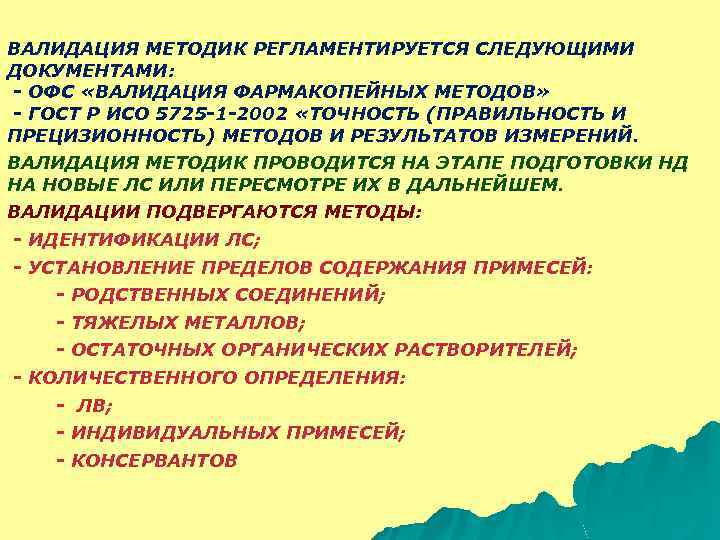 ВАЛИДАЦИЯ МЕТОДИК РЕГЛАМЕНТИРУЕТСЯ СЛЕДУЮЩИМИ ДОКУМЕНТАМИ:
- ОФС «ВАЛИДАЦИЯ ФАРМАКОПЕЙНЫХ МЕТОДОВ»
- ГОСТ Р ИСО 5725-1-2002 «ТОЧНОСТЬ (ПРАВИЛЬНОСТЬ И ПРЕЦИЗИОННОСТЬ) МЕТОДОВ И РЕЗУЛЬТАТОВ ИЗМЕРЕНИЙ.

ВАЛИДАЦИЯ МЕТОДИК ПРОВОДИТСЯ НА ЭТАПЕ ПОДГОТОВКИ НД НА НОВЫЕ ЛС ИЛИ ПЕРЕСМОТРЕ ИХ В ДАЛЬНЕЙШЕМ.

ВАЛИДАЦИИ ПОДВЕРГАЮТСЯ МЕТОДЫ:
- ИДЕНТИФИКАЦИИ ЛС;
- УСТАНОВЛЕНИЕ ПРЕДЕЛОВ СОДЕРЖАНИЯ ПРИМЕСЕЙ:
- РОДСТВЕННЫХ СОЕДИНЕНИЙ;
- ТЯЖЕЛЫХ МЕТАЛЛОВ;
- ОСТАТОЧНЫХ ОРГАНИЧЕСКИХ РАСТВОРИТЕЛЕЙ;
- КОЛИЧЕСТВЕННОГО ОПРЕДЕЛЕНИЯ:
- ЛВ;
- ИНДИВИДУАЛЬНЫХ ПРИМЕСЕЙ;
- КОНСЕРВАНТОВ